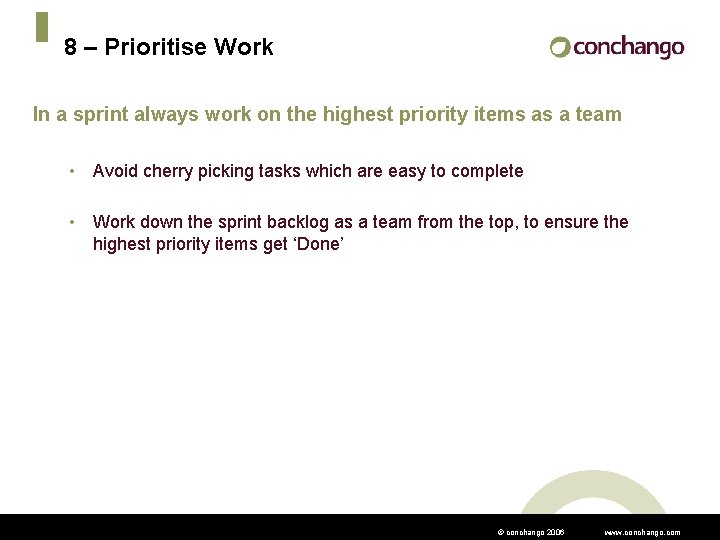 8 – Prioritise Work

conchango

In a sprint always work on the highest priority items as a team

• Avoid cherry picking tasks which are easy to complete

• Work down the sprint backlog as a team from the top, to ensure the highest priority items get ‘Done’

© conchango 2006 www.conchango.com